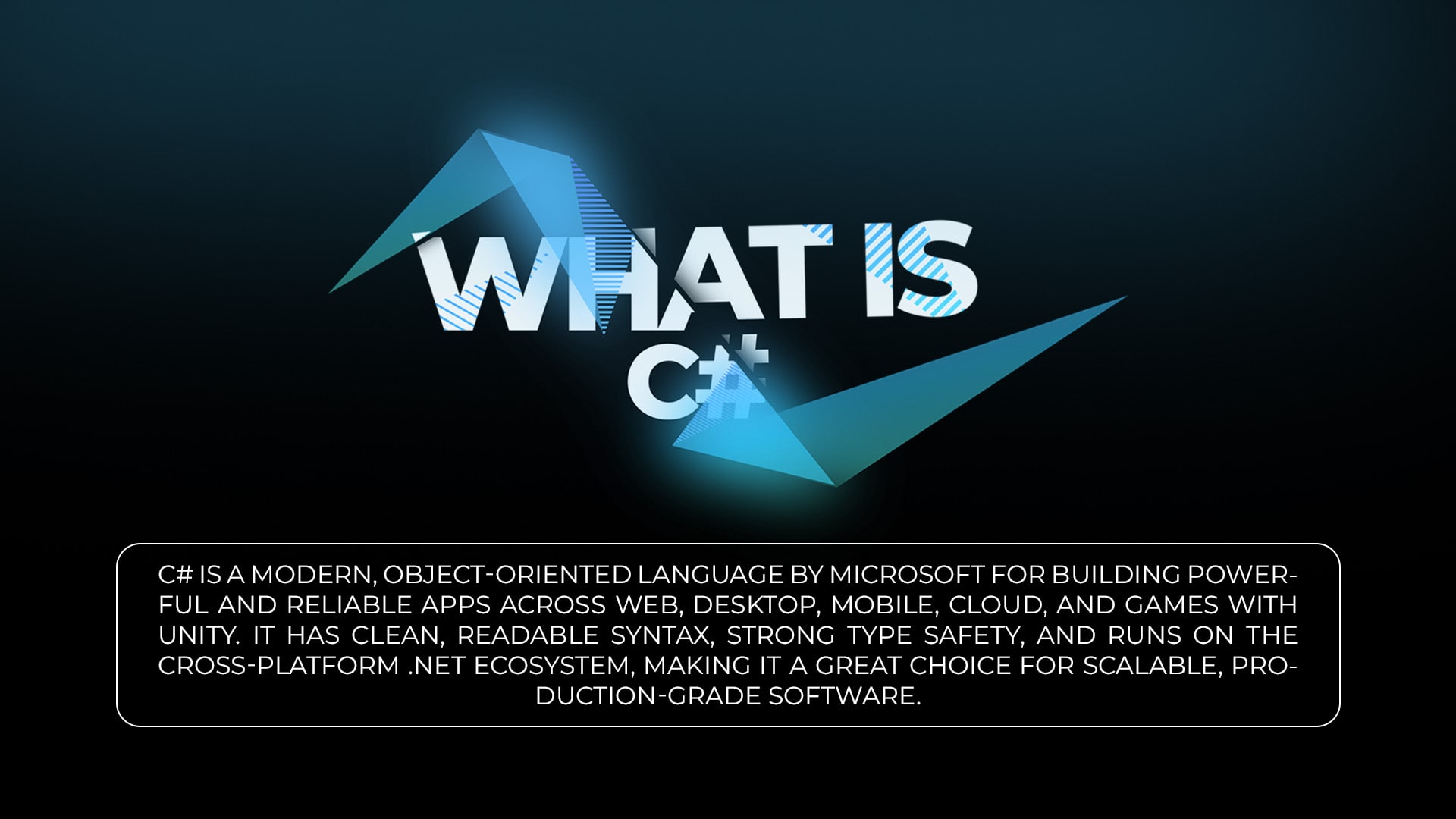 WHAT IS C#

C# IS A MODERN, OBJECT-ORIENTED LANGUAGE BY MICROSOFT FOR BUILDING POWERFUL AND RELIABLE APPS ACROSS WEB, DESKTOP, MOBILE, CLOUD, AND GAMES WITH UNITY. IT HAS CLEAN, READABLE SYNTAX, STRONG TYPE SAFETY, AND RUNS ON THE CROSS-PLATFORM .NET ECOSYSTEM, MAKING IT A GREAT CHOICE FOR SCALABLE, PRODUCTION-GRADE SOFTWARE.